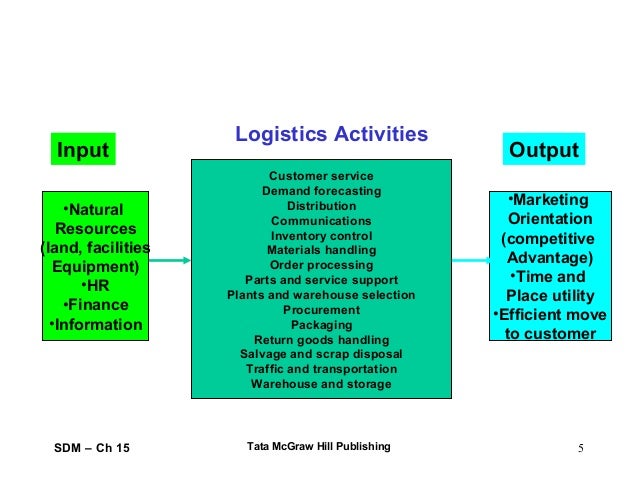 Logistics Activities

Input

•Natural Resources (land, facilities Equipment)
•HR
•Finance
•Information

Customer service
Demand forecasting
Distribution
Communications
Inventory control
Materials handling
Order processing
Parts and service support
Plants and warehouse selection
Procurement
Packaging
Return goods handling
Salvage and scrap disposal
Traffic and transportation
Warehouse and storage

Output

•Marketing Orientation (competitive Advantage)
•Time and Place utility
•Efficient move to customer

SDM – Ch 15

Tata McGraw Hill Publishing

5